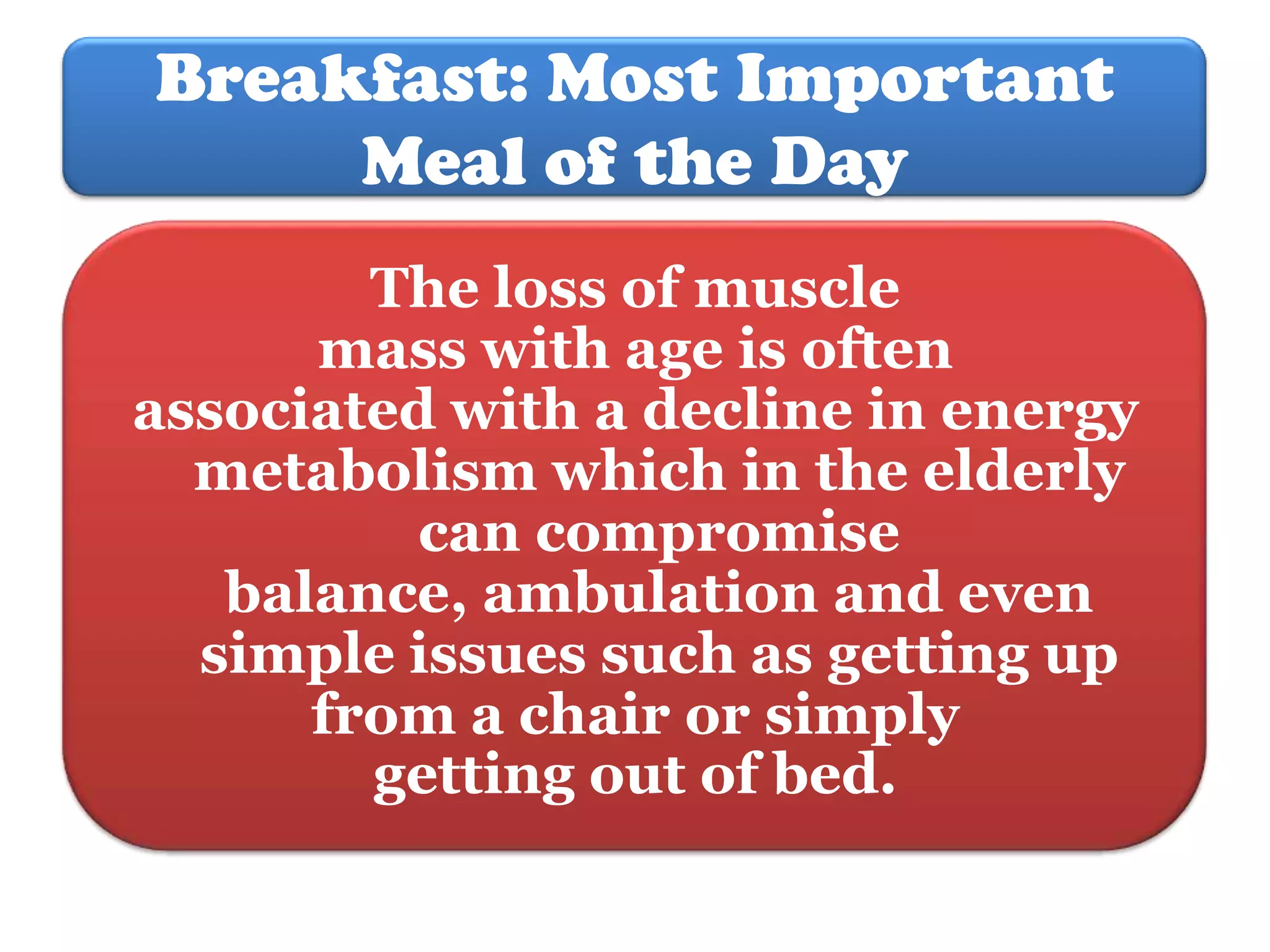 Breakfast: Most Important Meal of the Day

The loss of muscle mass with age is often associated with a decline in energy metabolism which in the elderly can compromise balance, ambulation and even simple issues such as getting up from a chair or simply getting out of bed.